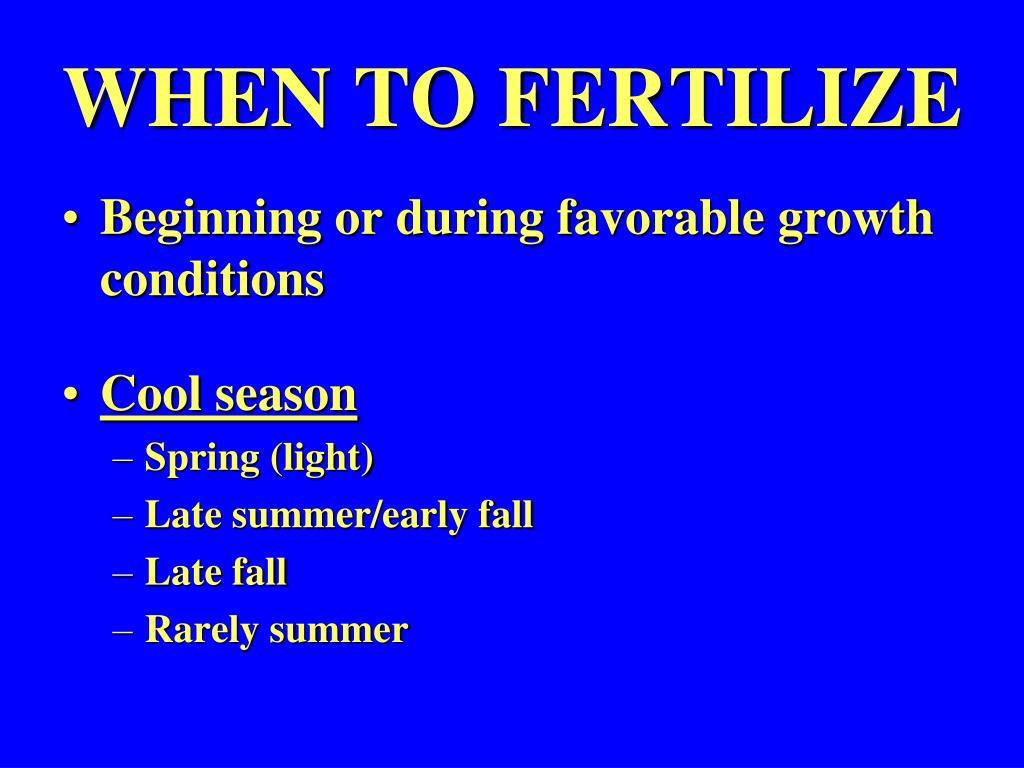 WHEN TO FERTILIZE

• Beginning or during favorable growth conditions

• Cool season
– Spring (light)
– Late summer/early fall
– Late fall
– Rarely summer